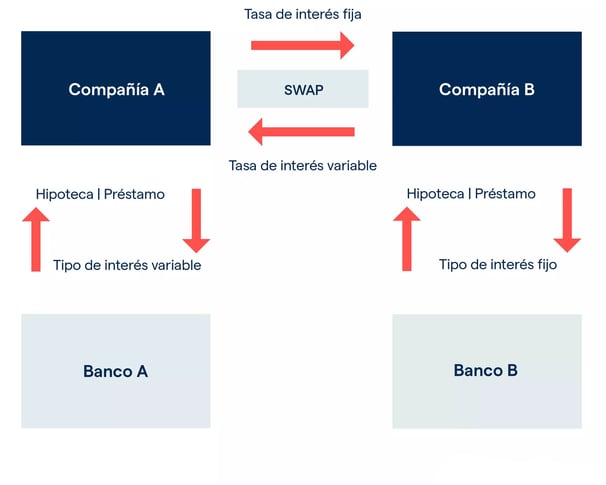 Tasa de interés fija

Compañía A

SWAP

Compañía B

Tasa de interés variable

Hipoteca | Préstamo

Tipo de interés variable

Hipoteca | Préstamo

Tipo de interés fijo

Banco A

Banco B